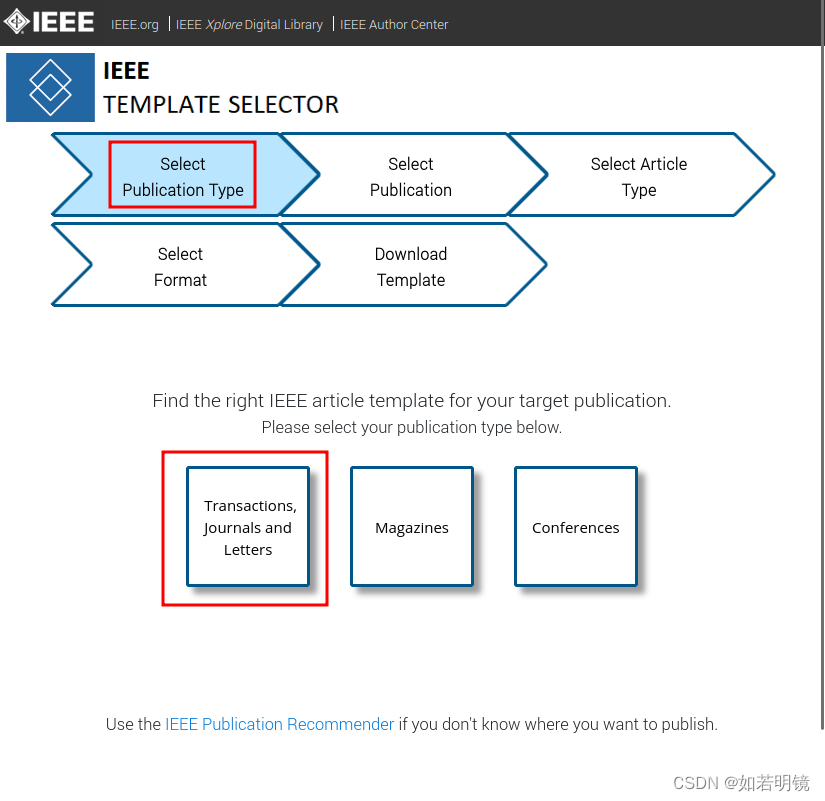 IEEE IEEE.org | IEEE Xplore Digital Library | IEEE Author Center

IEEE
TEMPLATE SELECTOR

Select Publication Type

Select Publication

Select Article Type

Select Format

Download Template

Find the right IEEE article template for your target publication.
Please select your publication type below.

Transactions, Journals and Letters

Magazines

Conferences

Use the IEEE Publication Recommender if you don't know where you want to publish.

CSDN @如若明镜